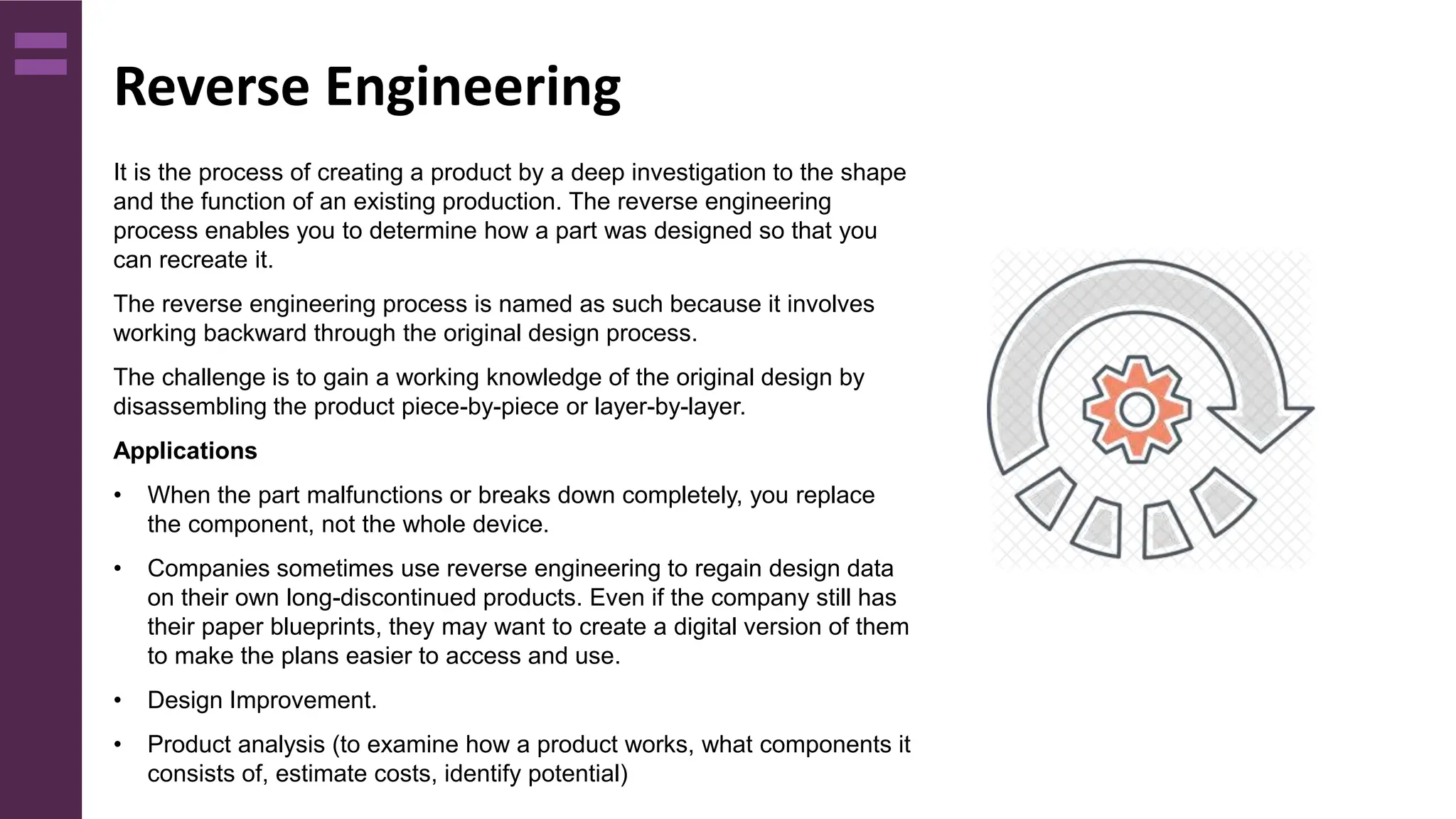 Reverse Engineering

It is the process of creating a product by a deep investigation to the shape and the function of an existing production. The reverse engineering process enables you to determine how a part was designed so that you can recreate it.

The reverse engineering process is named as such because it involves working backward through the original design process.

The challenge is to gain a working knowledge of the original design by disassembling the product piece-by-piece or layer-by-layer.

Applications

• When the part malfunctions or breaks down completely, you replace the component, not the whole device.

• Companies sometimes use reverse engineering to regain design data on their own long-discontinued products. Even if the company still has their paper blueprints, they may want to create a digital version of them to make the plans easier to access and use.

• Design Improvement.

• Product analysis (to examine how a product works, what components it consists of, estimate costs, identify potential)